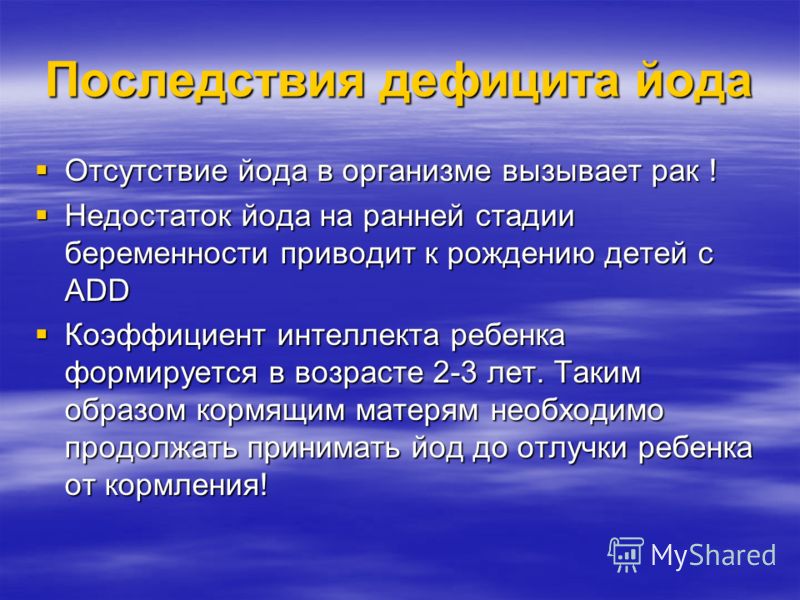 Последствия дефицита йода

▪ Отсутствие йода в организме вызывает рак !

▪ Недостаток йода на ранней стадии беременности приводит к рождению детей с ADD

▪ Коэффициент интеллекта ребенка формируется в возрасте 2-3 лет. Таким образом кормящим матерям необходимо продолжать принимать йод до отлучки ребенка от кормления!

MyShared